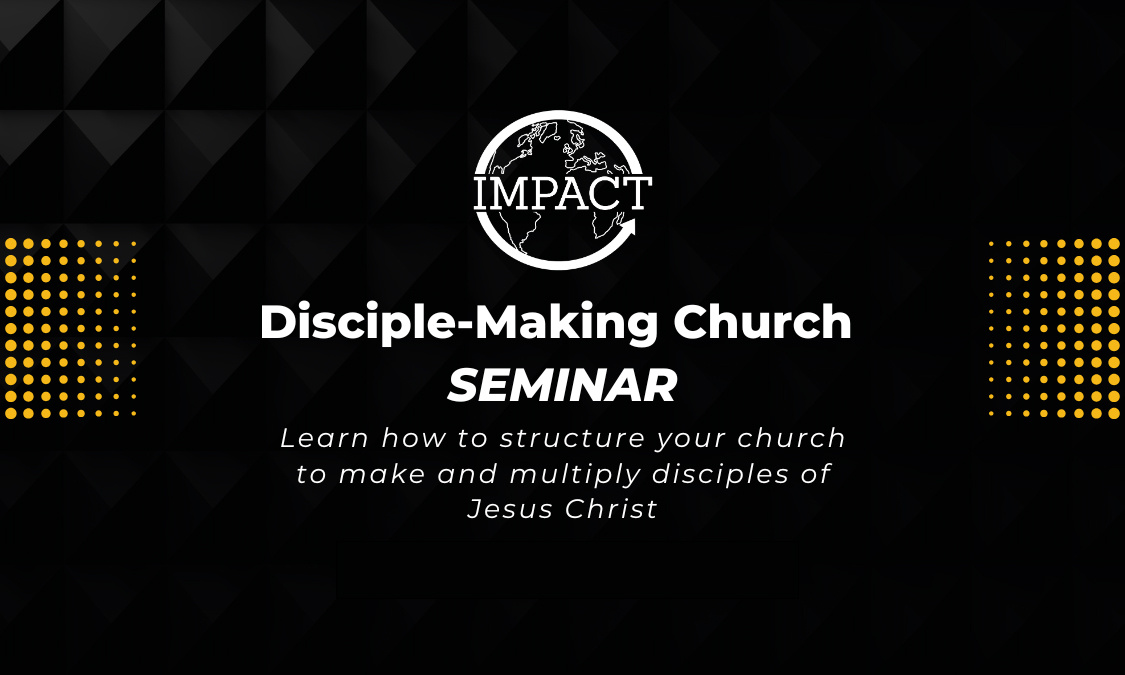 IMPACT

Disciple-Making Church
SEMINAR

Learn how to structure your church to make and multiply disciples of Jesus Christ